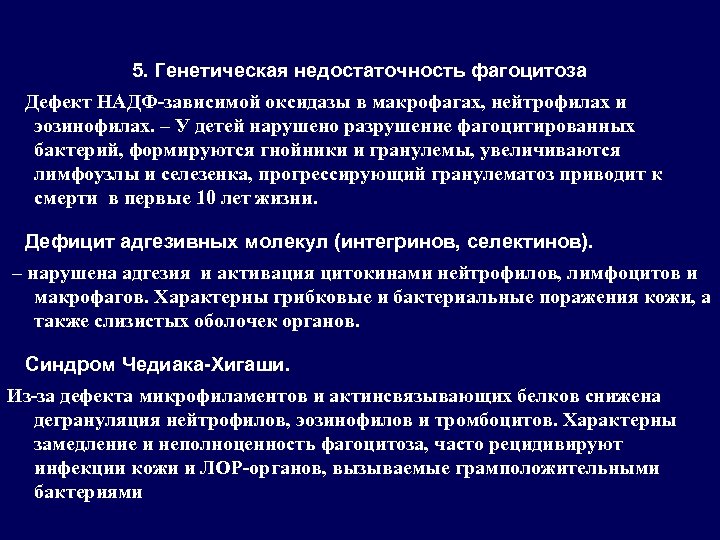 5. Генетическая недостаточность фагоцитоза

Дефект НАДФ-зависимой оксидазы в макрофагах, нейтрофилах и эозинофилах. – У детей нарушено разрушение фагоцитированных бактерий, формируются гнойники и гранулемы, увеличиваются лимфоузлы и селезенка, прогрессирующий гранулематоз приводит к смерти в первые 10 лет жизни.

Дефицит адгезивных молекул (интегринов, селектинов).

– нарушена адгезия и активация цитокинами нейтрофилов, лимфоцитов и макрофагов. Характерны грибковые и бактериальные поражения кожи, а также слизистых оболочек органов.

Синдром Чедиака-Хигаши.

Из-за дефекта микрофиламентов и актинсвязывающих белков снижена дегрануляция нейтрофилов, эозинофилов и тромбоцитов. Характерны замедление и неполноценность фагоцитоза, часто рецидивируют инфекции кожи и ЛОР-органов, вызываемые грамположительными бактериями